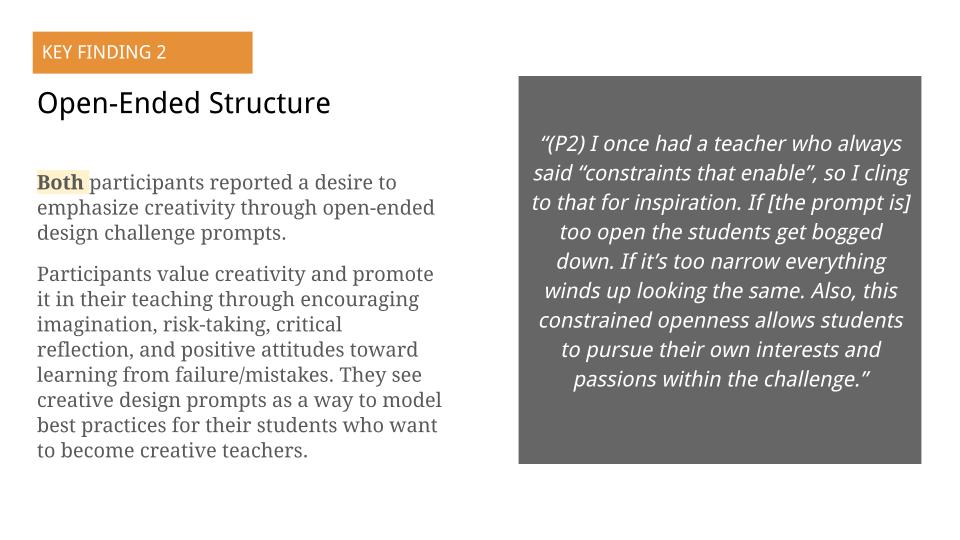 KEY FINDING 2

Open-Ended Structure

Both participants reported a desire to emphasize creativity through open-ended design challenge prompts.

Participants value creativity and promote it in their teaching through encouraging imagination, risk-taking, critical reflection, and positive attitudes toward learning from failure/mistakes. They see creative design prompts as a way to model best practices for their students who want to become creative teachers.

“(P2) I once had a teacher who always said “constraints that enable”, so I cling to that for inspiration. If [the prompt is] too open the students get bogged down. If it’s too narrow everything winds up looking the same. Also, this constrained openness allows students to pursue their own interests and passions within the challenge.”